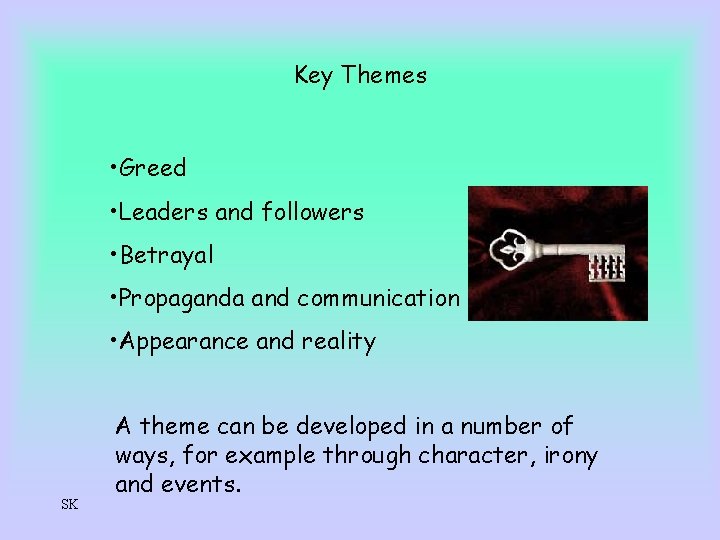 Key Themes

•Greed

•Leaders and followers

•Betrayal

•Propaganda and communication

•Appearance and reality

A theme can be developed in a number of ways, for example through character, irony and events.

SK